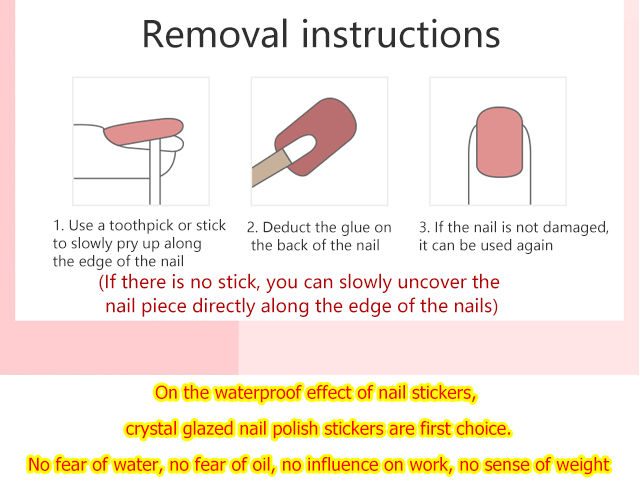 Removal instructions

1. Use a toothpick or stick to slowly pry up along the edge of the nail

2. Deduct the glue on the back of the nail

3. If the nail is not damaged, it can be used again

(If there is no stick, you can slowly uncover the nail piece directly along the edge of the nails)

On the waterproof effect of nail stickers,

crystal glazed nail polish stickers are first choice.

No fear of water, no fear of oil, no influence on work, no sense of weight